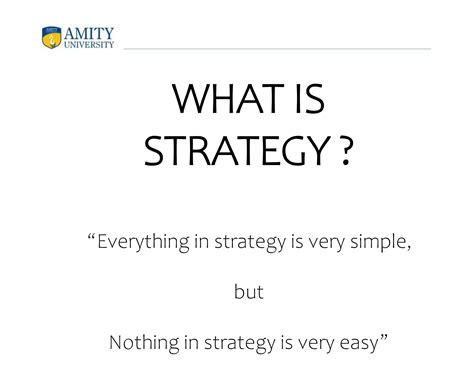 AMITY
UNIVERSITY

WHAT IS STRATEGY ?

“Everything in strategy is very simple,

but

Nothing in strategy is very easy”